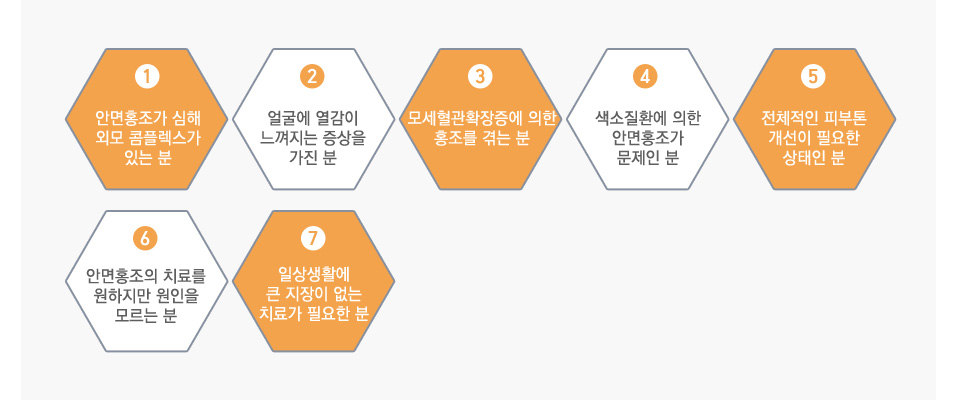 1
안면홍조가 심해 외모 콤플렉스가 있는 분

2
얼굴에 열감이 느껴지는 증상을 가진 분

3
모세혈관확장증에 의한 홍조를 겪는 분

4
색소질환에 의한 안면홍조가 문제인 분

5
전체적인 피부톤 개선이 필요한 상태인 분

6
안면홍조의 치료를 원하지만 원인을 모르는 분

7
일상생활에 큰 지장이 없는 치료가 필요한 분